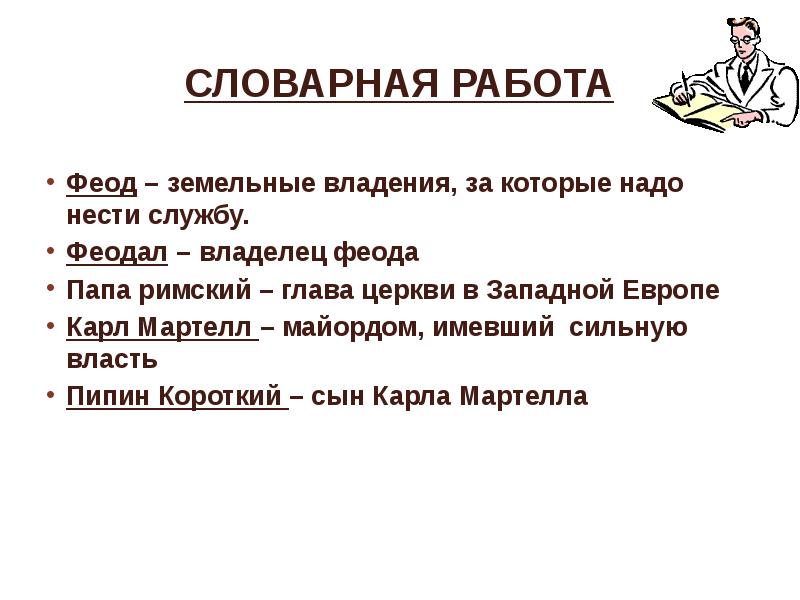 СЛОВАРНАЯ РАБОТА

• Феод – земельные владения, за которые надо нести службу.
• Феодал – владелец феода
• Папа римский – глава церкви в Западной Европе
• Карл Мартелл – майордом, имевший сильную власть
• Пипин Короткий – сын Карла Мартелла